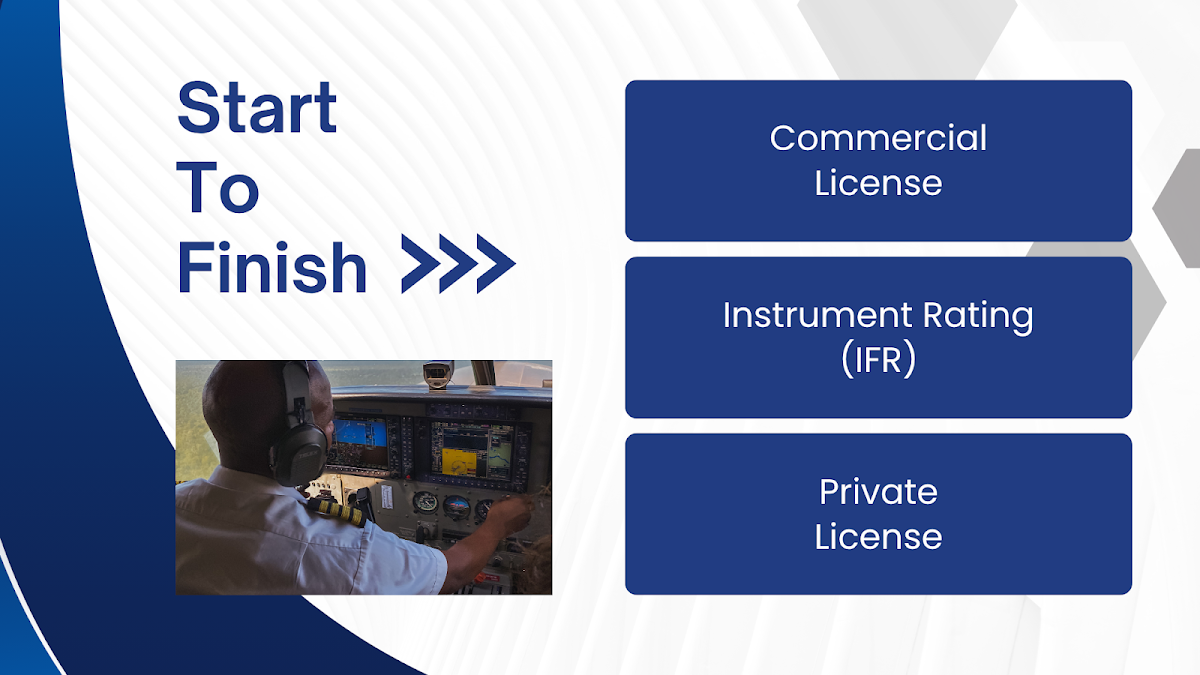 Start To Finish

Commercial License

Instrument Rating (IFR)

Private License